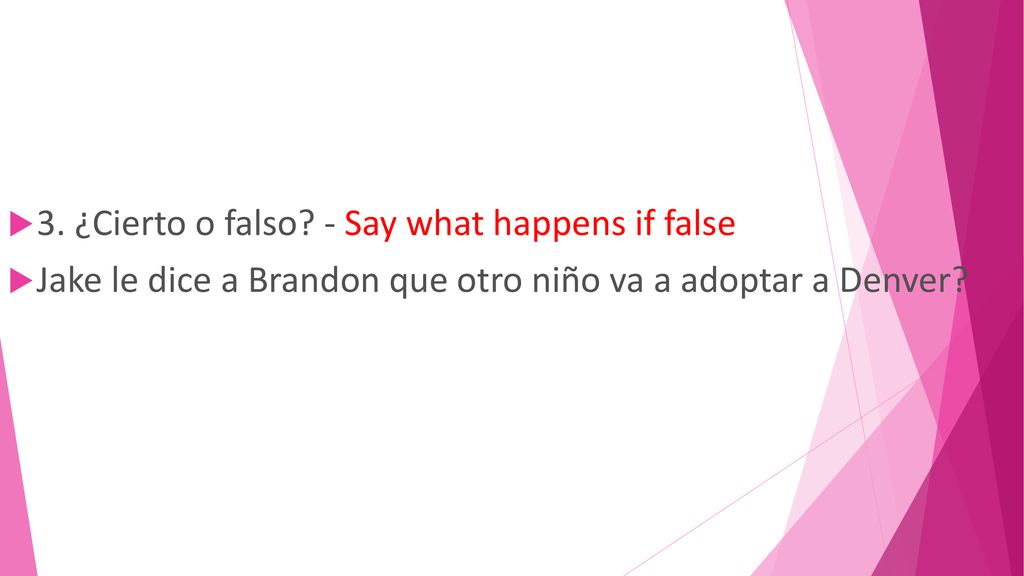 3. ¿Cierto o falso? - Say what happens if false

Jake le dice a Brandon que otro niño va a adoptar a Denver?